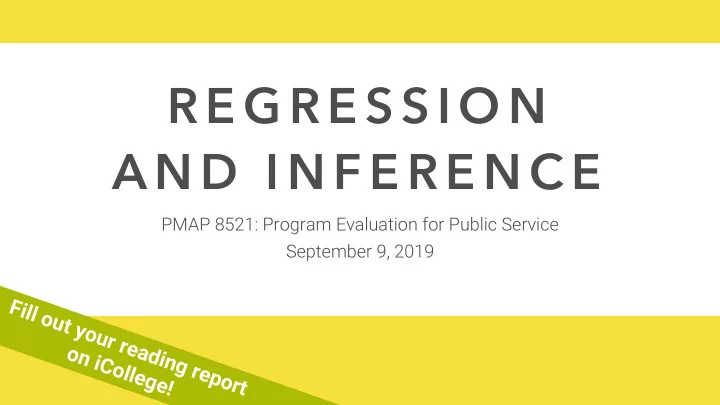 REGRESSION AND INFERENCE

PMAP 8521: Program Evaluation for Public Service
September 9, 2019

Fill out your reading report on iCollege!